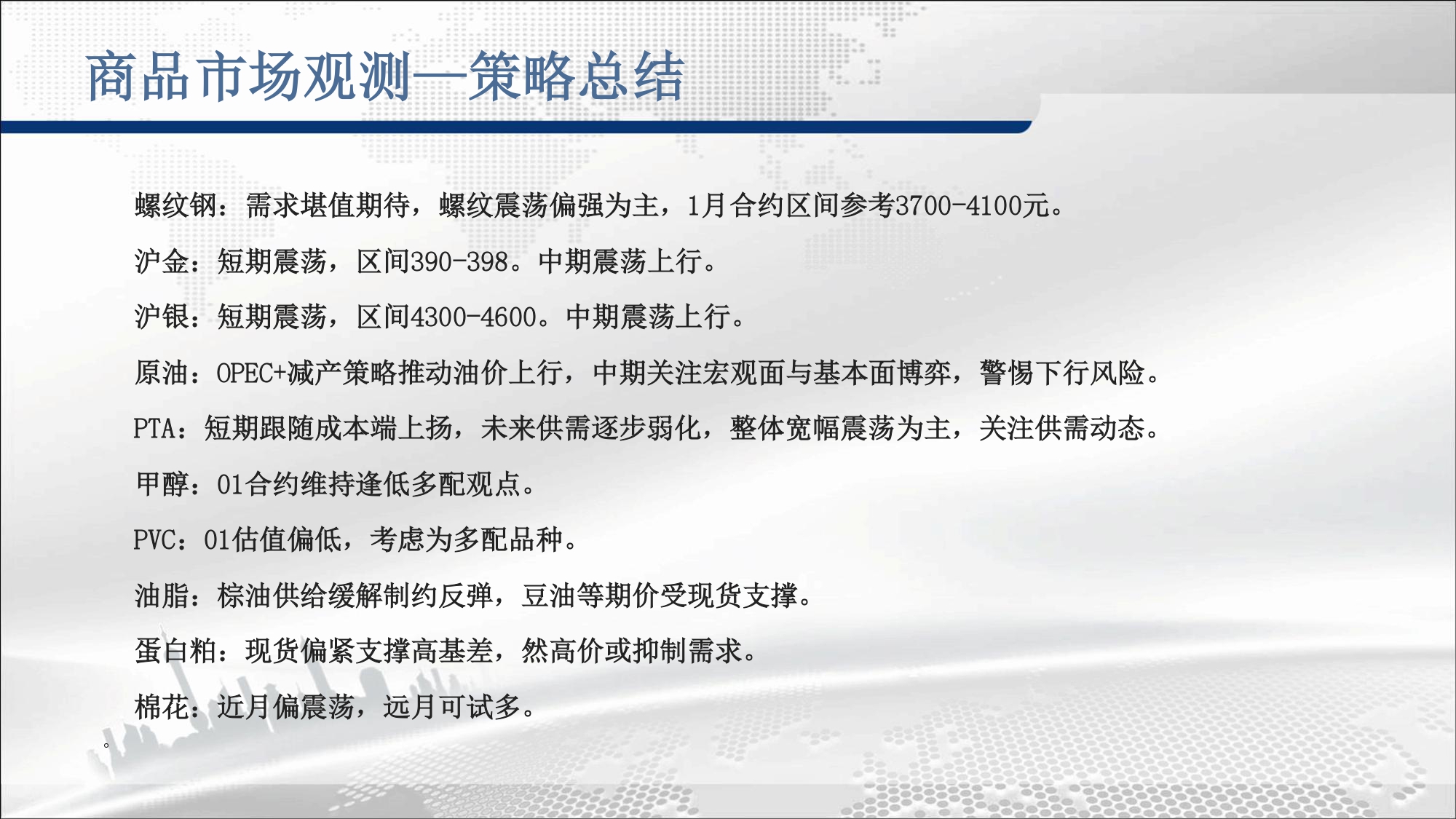 商品市场观测—策略总结

螺纹钢：需求堪值期待，螺纹震荡偏强为主，1月合约区间参考3700-4100元。

沪金：短期震荡，区间390-398。中期震荡上行。

沪银：短期震荡，区间4300-4600。中期震荡上行。

原油：OPEC+减产策略推动油价上行，中期关注宏观面与基本面博弈，警惕下行风险。

PTA：短期跟随成本端上扬，未来供需逐步弱化，整体宽幅震荡为主，关注供需动态。

甲醇：01合约维持逢低多配观点。

PVC：01估值偏低，考虑为多配品种。

油脂：棕油供给缓解制约反弹，豆油等期价受现货支撑。

蛋白粕：现货偏紧支撑高基差，然高价或抑制需求。

棉花：近月偏震荡，远月可试多。

。